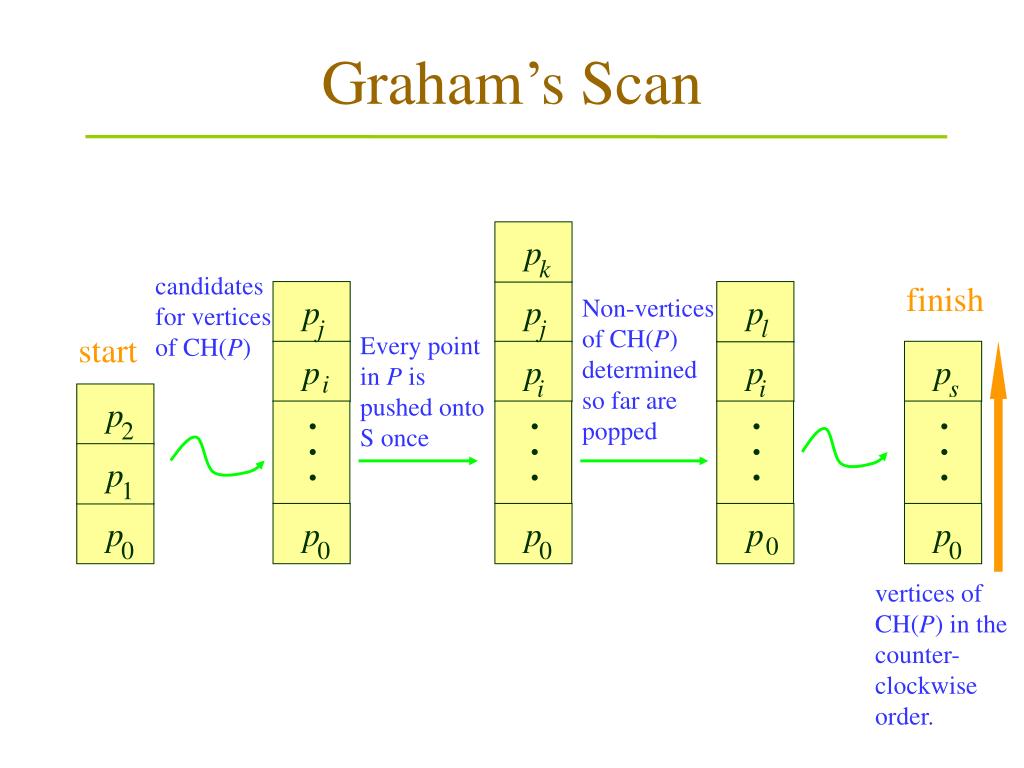 Graham's Scan

start

$p_2$

$p_1$

$p_0$

candidates for vertices of CH($P$)

$p_j$

$p_i$

$\vdots$

$p_0$

Every point in $P$ is pushed onto S once

$p_k$

$p_j$

$p_i$

$\vdots$

$p_0$

Non-vertices of CH($P$) determined so far are popped

$p_l$

$p_i$

$\vdots$

$p_0$

finish

$p_s$

$\vdots$

$p_0$

vertices of CH($P$) in the counter-clockwise order.